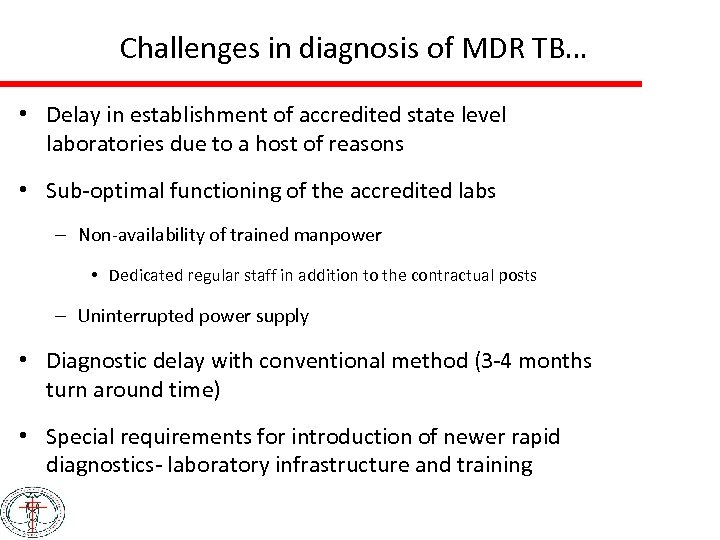 Challenges in diagnosis of MDR TB…

• Delay in establishment of accredited state level laboratories due to a host of reasons

• Sub-optimal functioning of the accredited labs

– Non-availability of trained manpower

• Dedicated regular staff in addition to the contractual posts

– Uninterrupted power supply

• Diagnostic delay with conventional method (3-4 months turn around time)

• Special requirements for introduction of newer rapid diagnostics- laboratory infrastructure and training